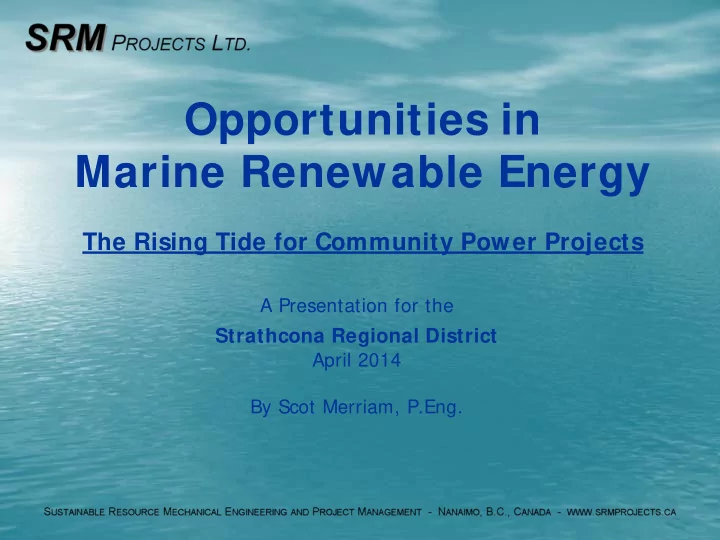 SRM PROJECTS LTD.

Opportunities in Marine Renewable Energy

The Rising Tide for Community Power Projects

A Presentation for the
Strathcona Regional District
April 2014

By Scot Merriam, P.Eng.

SUSTAINABLE RESOURCE MECHANICAL ENGINEERING AND PROJECT MANAGEMENT - NANAIMO, B.C., CANADA - WWW.SRMPROJECTS.CA